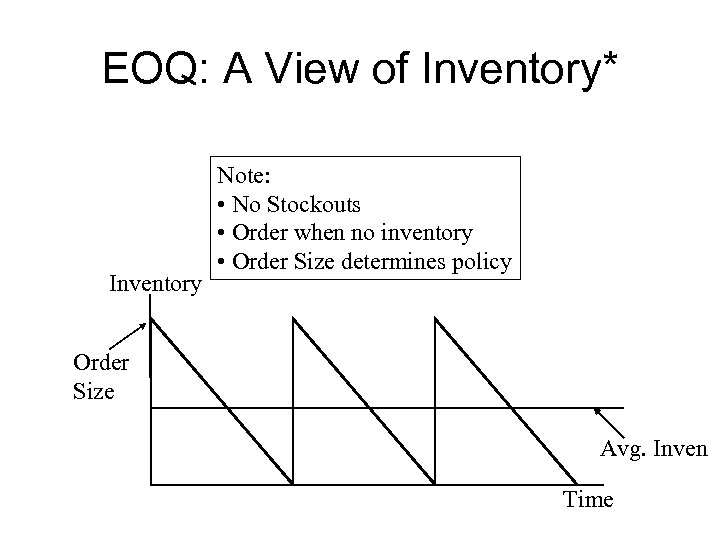 EOQ: A View of Inventory*

Note:
• No Stockouts
• Order when no inventory
• Order Size determines policy

Inventory

Order Size

Avg. Inven

Time